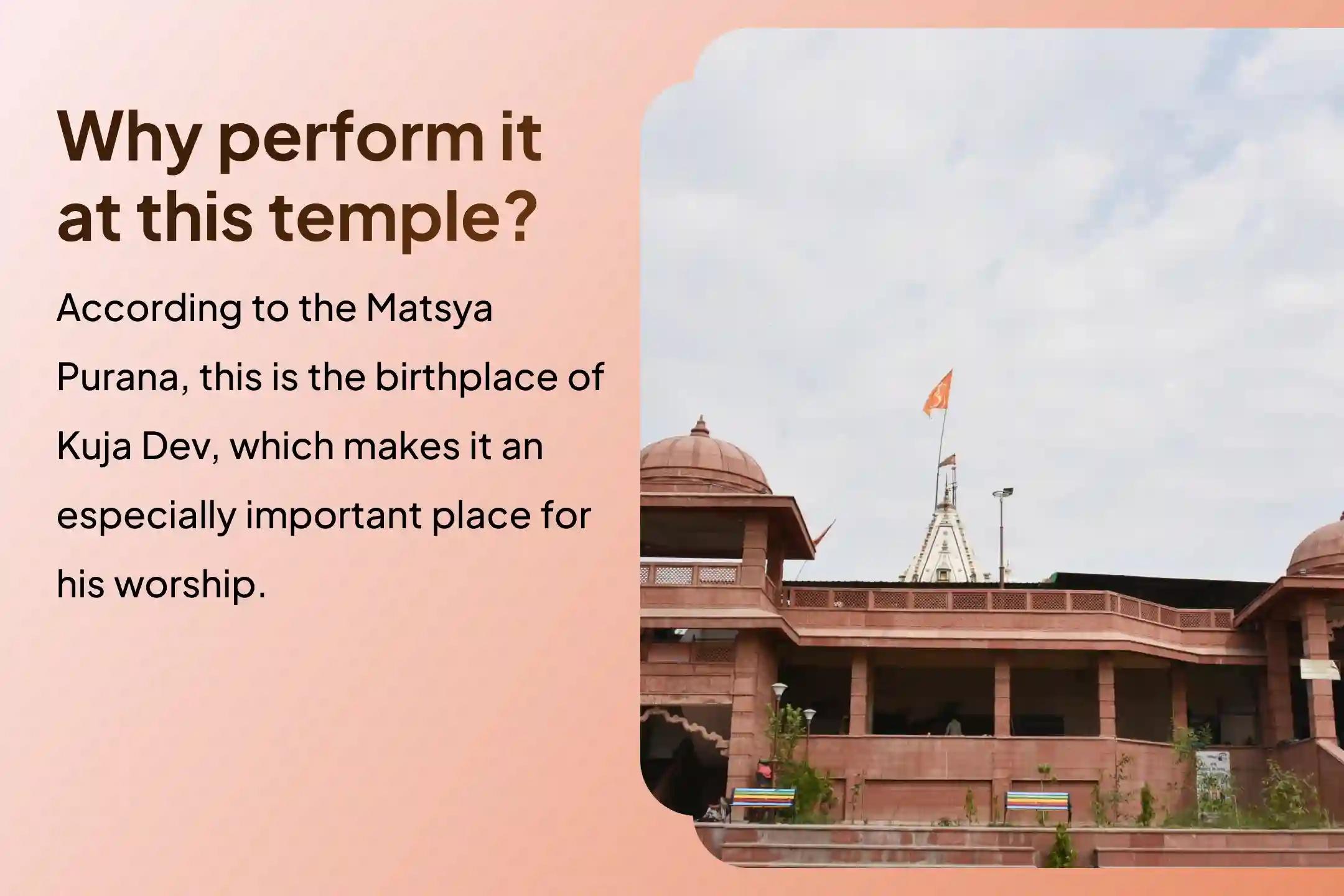 Why perform it at this temple?

According to the Matsya Purana, this is the birthplace of Kuja Dev, which makes it an especially important place for his worship.